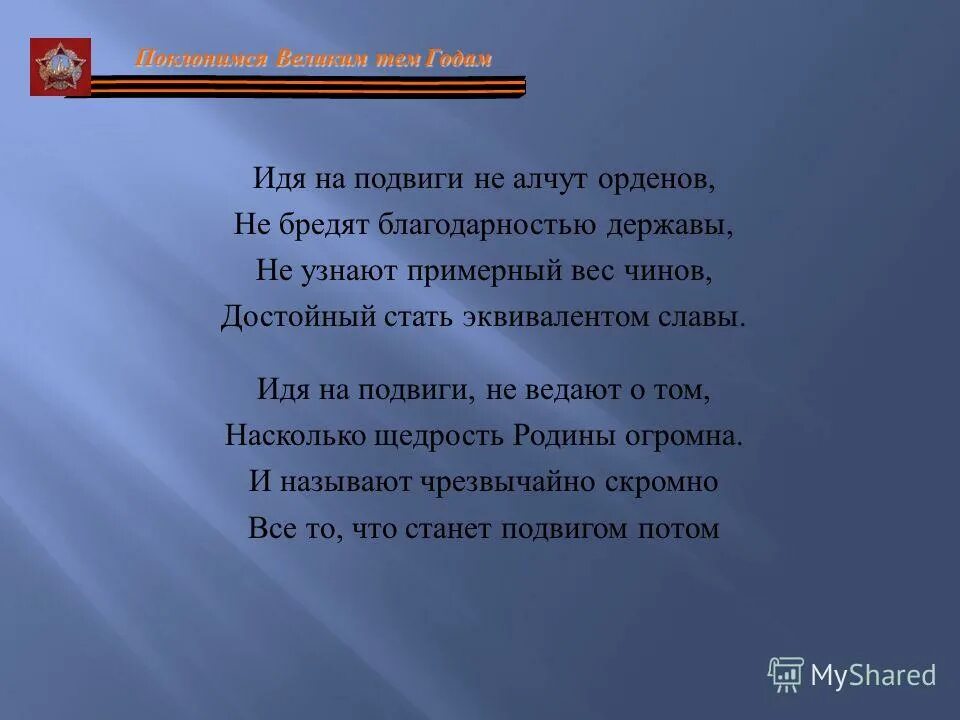 Поклонимся Великим тем Годам

Идя на подвиги не алчут орденов,
Не бредят благодарностью державы,
Не узнают примерный вес чинов,
Достойный стать эквивалентом славы.

Идя на подвиги, не ведают о том,
Насколько щедрость Родины огромна.
И называют чрезвычайно скромно
Все то, что станет подвигом потом

MyShared